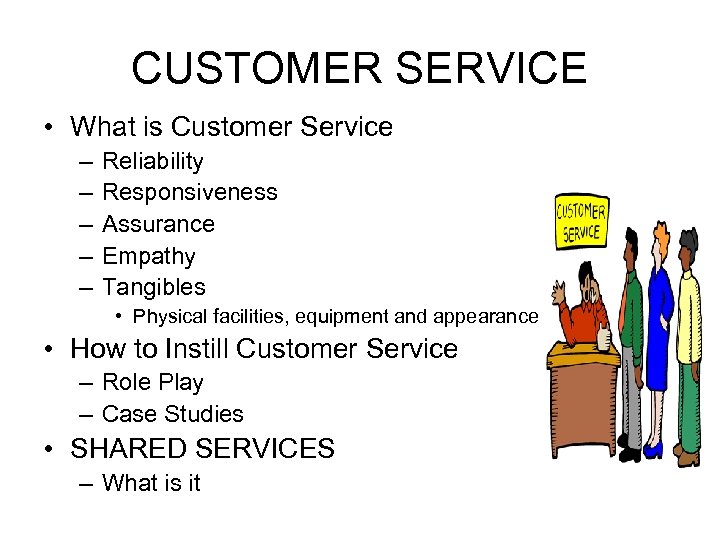 CUSTOMER SERVICE

• What is Customer Service
– Reliability
– Responsiveness
– Assurance
– Empathy
– Tangibles
• Physical facilities, equipment and appearance
• How to Instill Customer Service
– Role Play
– Case Studies
• SHARED SERVICES
– What is it

CUSTOMER SERVICE